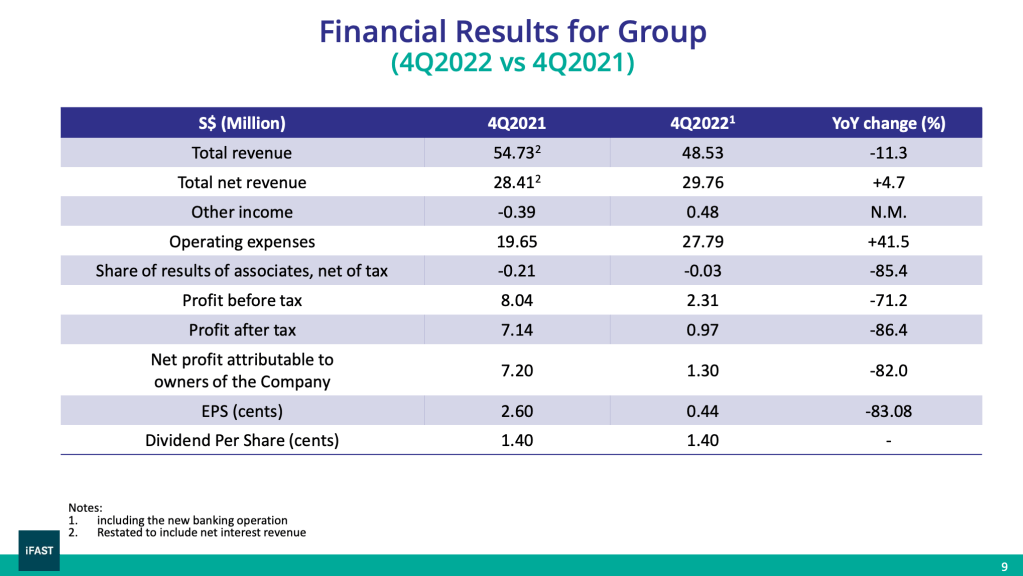 Financial Results for Group
(4Q2022 vs 4Q2021)

| S$ (Million) | 4Q2021 | 4Q2022$^1$ | YoY change (%) |
|---|---|---|---|
| Total revenue | 54.73$^2$ | 48.53 | -11.3 |
| Total net revenue | 28.41$^2$ | 29.76 | +4.7 |
| Other income | -0.39 | 0.48 | N.M. |
| Operating expenses | 19.65 | 27.79 | +41.5 |
| Share of results of associates, net of tax | -0.21 | -0.03 | -85.4 |
| Profit before tax | 8.04 | 2.31 | -71.2 |
| Profit after tax | 7.14 | 0.97 | -86.4 |
| Net profit attributable to owners of the Company | 7.20 | 1.30 | -82.0 |
| EPS (cents) | 2.60 | 0.44 | -83.08 |
| Dividend Per Share (cents) | 1.40 | 1.40 | - |

Notes:
1. including the new banking operation
2. Restated to include net interest revenue

iFAST

9